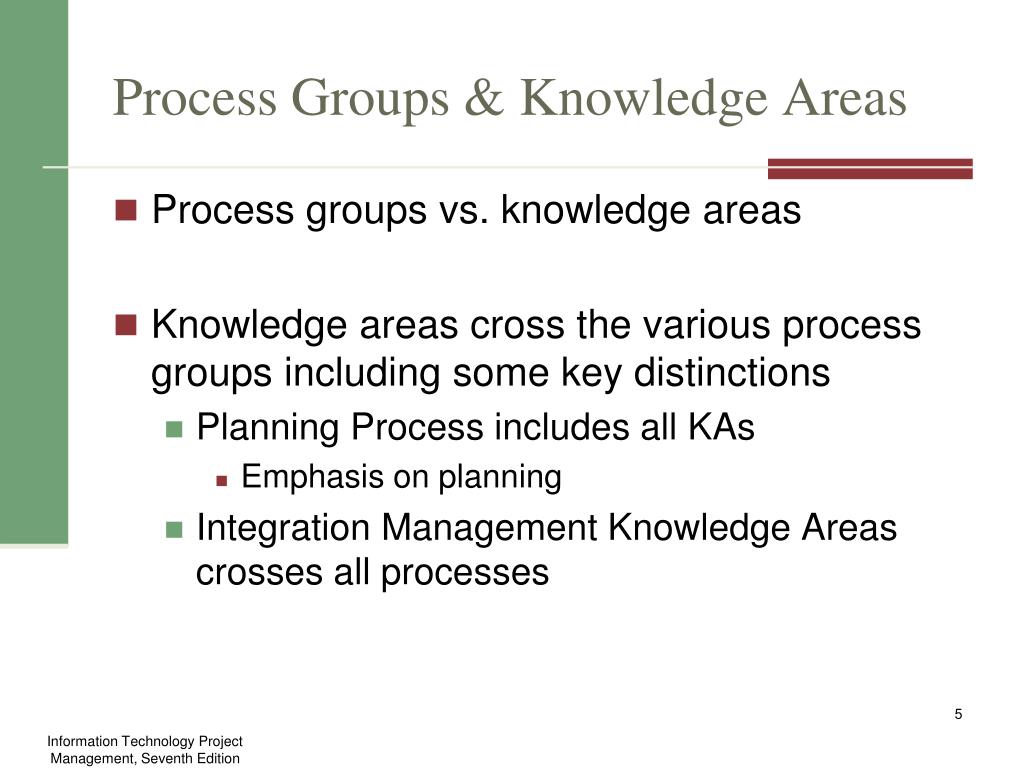 Process Groups & Knowledge Areas

Process groups vs. knowledge areas

Knowledge areas cross the various process groups including some key distinctions

Planning Process includes all KAs

Emphasis on planning

Integration Management Knowledge Areas crosses all processes

5

Information Technology Project Management, Seventh Edition